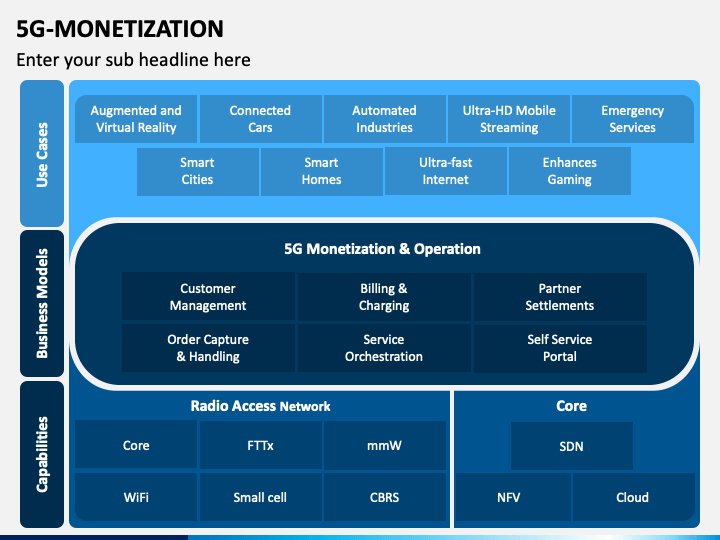 5G-MONETIZATION

Enter your sub headline here

Use Cases

Augmented and Virtual Reality

Connected Cars

Automated Industries

Ultra-HD Mobile Streaming

Emergency Services

Smart Cities

Smart Homes

Ultra-fast Internet

Enhances Gaming

Business Models

5G Monetization & Operation

Customer Management

Billing & Charging

Partner Settlements

Order Capture & Handling

Service Orchestration

Self Service Portal

Capabilities

Radio Access Network

Core

FTTx

mmW

WiFi

Small cell

CBRS

Core

SDN

NFV

Cloud